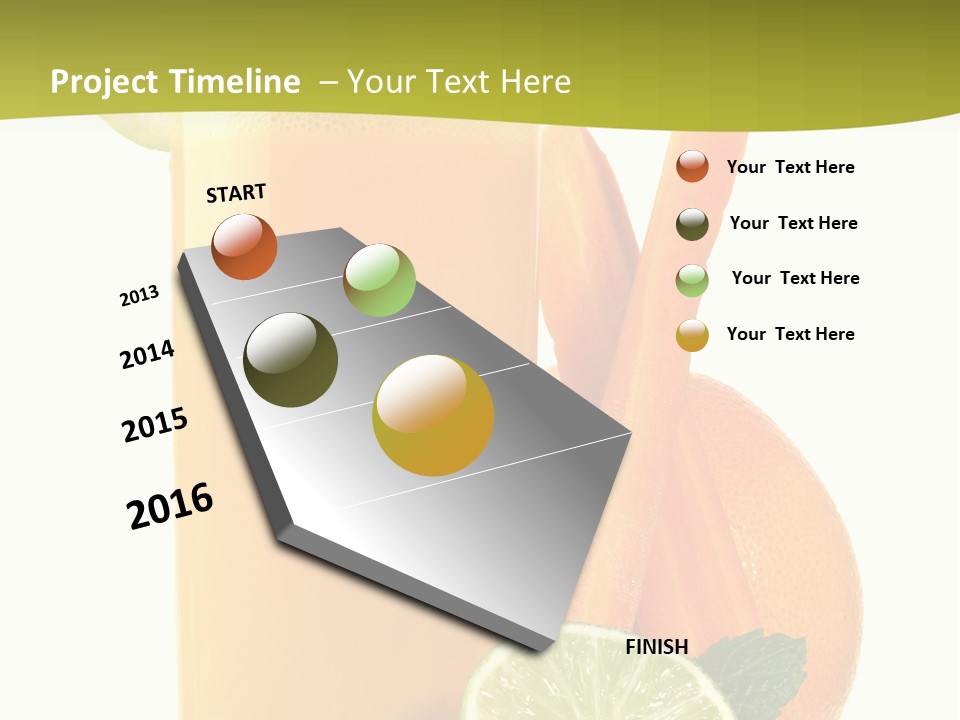 Project Timeline – Your Text Here

START

2013

2014

2015

2016

FINISH

Your Text Here

Your Text Here

Your Text Here

Your Text Here